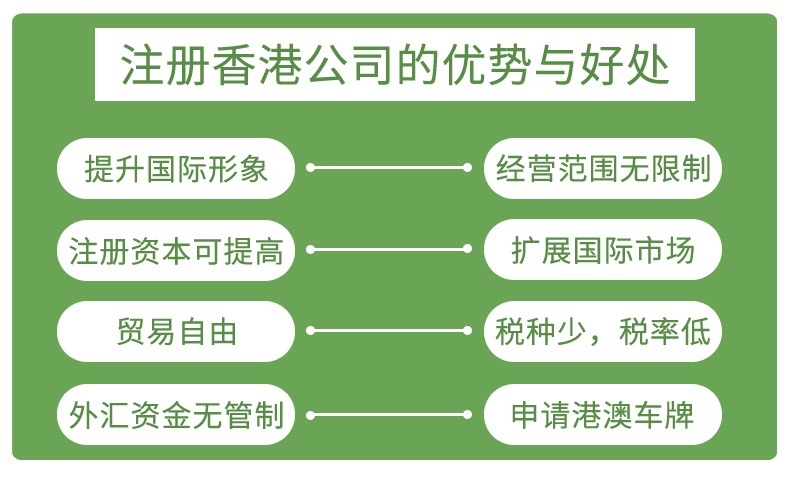 注册香港公司的优势与好处

提升国际形象
经营范围无限制

注册资本可提高
扩展国际市场

贸易自由
税种少，税率低

外汇资金无管制
申请港澳车牌